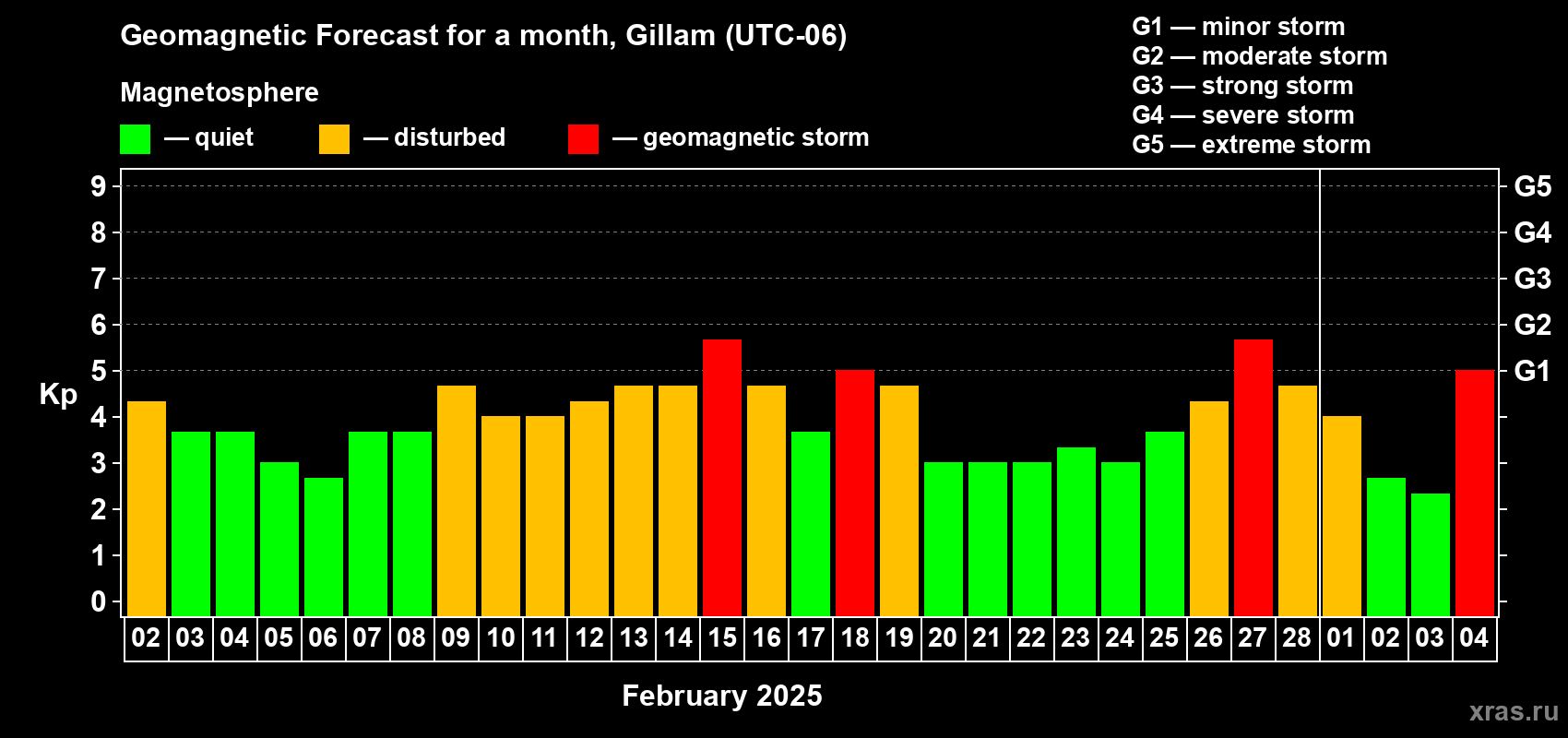 Geomagnetic Forecast for a month, Gillam (UTC-06)

Magnetosphere

— quiet — disturbed — geomagnetic storm

G1 — minor storm
G2 — moderate storm
G3 — strong storm
G4 — severe storm
G5 — extreme storm

Kp

9
8
7
6
5
4
3
2
1
0

G5
G4
G3
G2
G1

02 03 04 05 06 07 08 09 10 11 12 13 14 15 16 17 18 19 20 21 22 23 24 25 26 27 28 01 02 03 04

February 2025

xras.ru